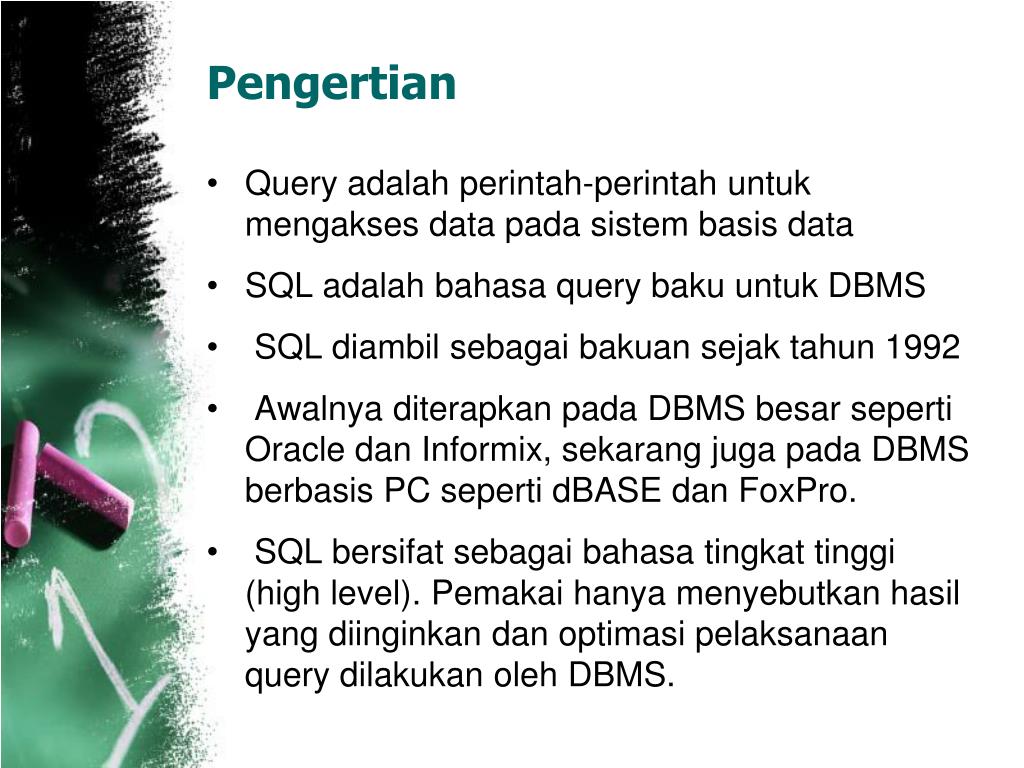 Pengertian

• Query adalah perintah-perintah untuk mengakses data pada sistem basis data

• SQL adalah bahasa query baku untuk DBMS

• SQL diambil sebagai bakuan sejak tahun 1992

• Awalnya diterapkan pada DBMS besar seperti Oracle dan Informix, sekarang juga pada DBMS berbasis PC seperti dBASE dan FoxPro.

• SQL bersifat sebagai bahasa tingkat tinggi (high level). Pemakai hanya menyebutkan hasil yang diinginkan dan optimasi pelaksanaan query dilakukan oleh DBMS.